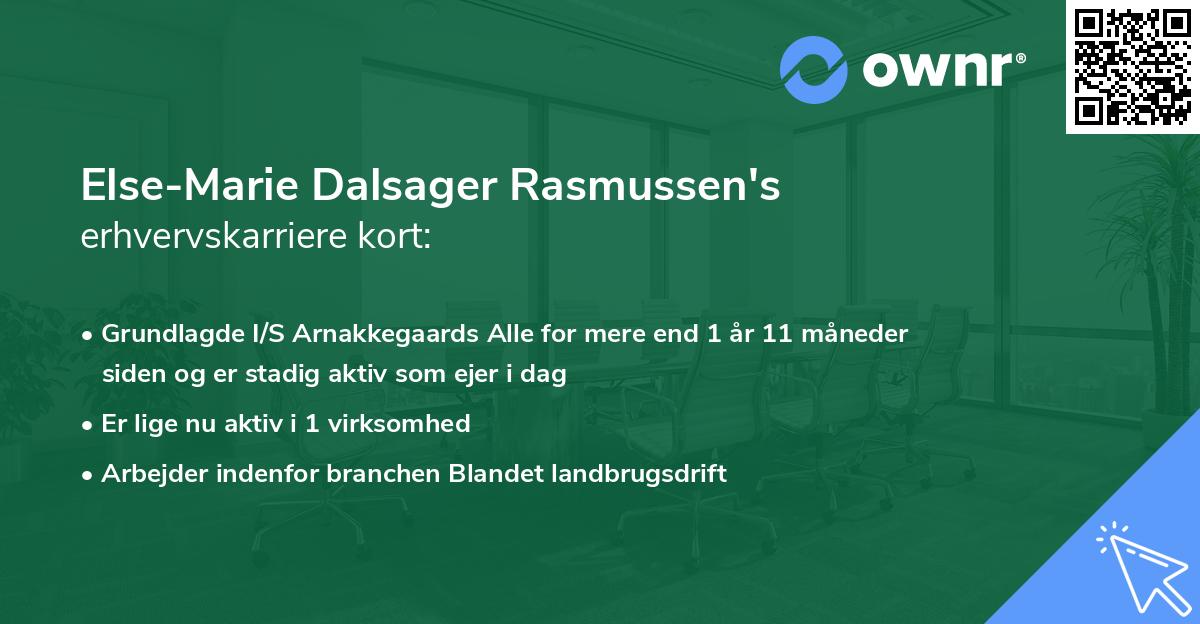 ownr®

Else-Marie Dalsager Rasmussen's erhvervskarriere kort:

• Grundlagde I/S Arnakkegaards Alle for mere end 1 år 11 måneder siden og er stadig aktiv som ejer i dag
• Er lige nu aktiv i 1 virksomhed
• Arbejder indenfor branchen Blandet landbrugsdrift